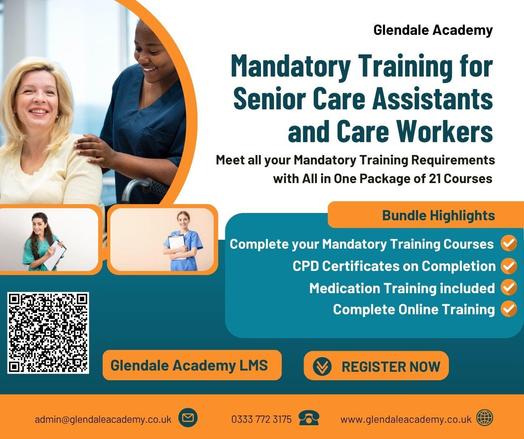 Glendale Academy

Mandatory Training for Senior Care Assistants and Care Workers

Meet all your Mandatory Training Requirements with All in One Package of 21 Courses

Bundle Highlights

Complete your Mandatory Training Courses

CPD Certificates on Completion

Medication Training included

Complete Online Training

Glendale Academy LMS

REGISTER NOW

admin@glendaleacademy.co.uk

0333 772 3175

www.glendaleacademy.co.uk